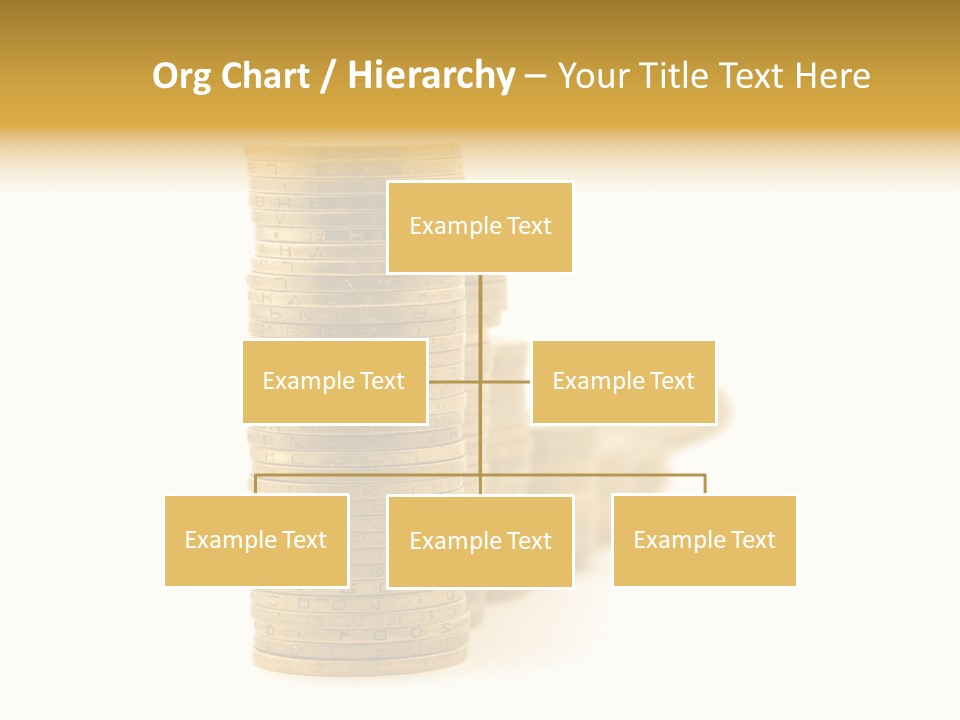 Org Chart / Hierarchy – Your Title Text Here

Example Text

Example Text

Example Text

Example Text

Example Text

Example Text